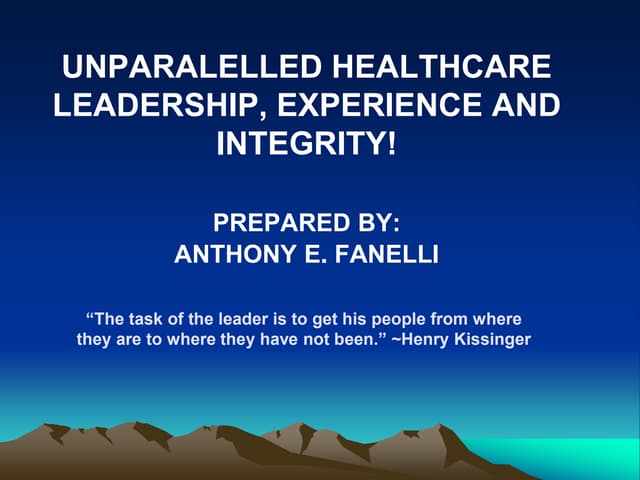 UNPARALELLED HEALTHCARE LEADERSHIP, EXPERIENCE AND INTEGRITY!

PREPARED BY:
ANTHONY E. FANELLI

“The task of the leader is to get his people from where they are to where they have not been.” ~Henry Kissinger